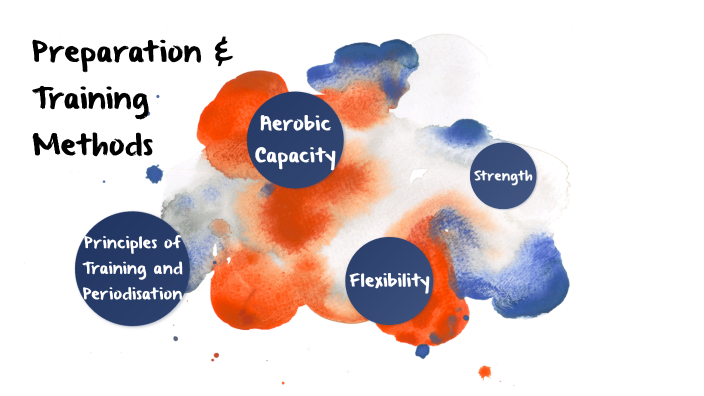 Preparation & Training Methods

Aerobic Capacity

Strength

Principles of Training and Periodisation

Flexibility